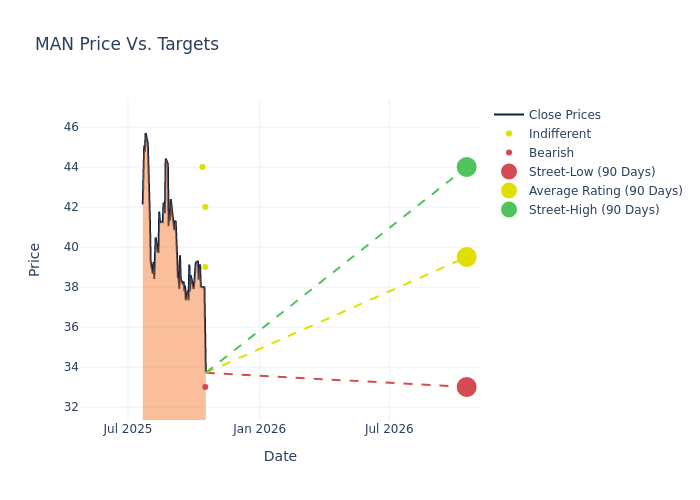 MAN Price Vs. Targets

Close Prices
Indifferent
Bearish
Street-Low (90 Days)
Average Rating (90 Days)
Street-High (90 Days)

Price

46
44
42
40
38
36
34
32

Jul 2025
Jan 2026
Jul 2026

Date